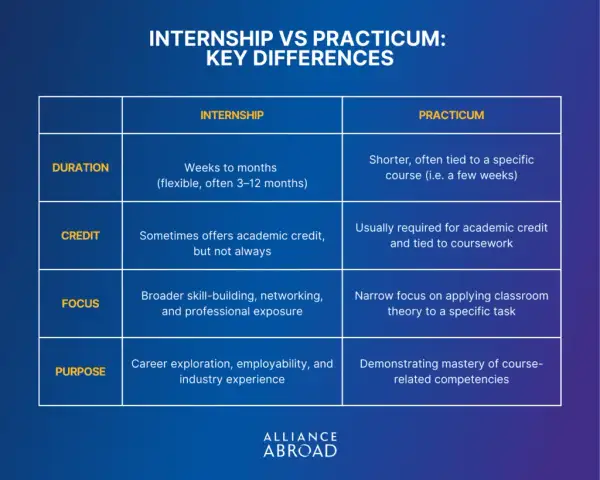 INTERNSHIP VS PRACTICUM:
KEY DIFFERENCES

| | INTERNSHIP | PRACTICUM |
|---|---|---|
| DURATION | Weeks to months (flexible, often 3–12 months) | Shorter, often tied to a specific course (i.e. a few weeks) |
| CREDIT | Sometimes offers academic credit, but not always | Usually required for academic credit and tied to coursework |
| FOCUS | Broader skill-building, networking, and professional exposure | Narrow focus on applying classroom theory to a specific task |
| PURPOSE | Career exploration, employability, and industry experience | Demonstrating mastery of course-related competencies |

ALLIANCE
ABROAD